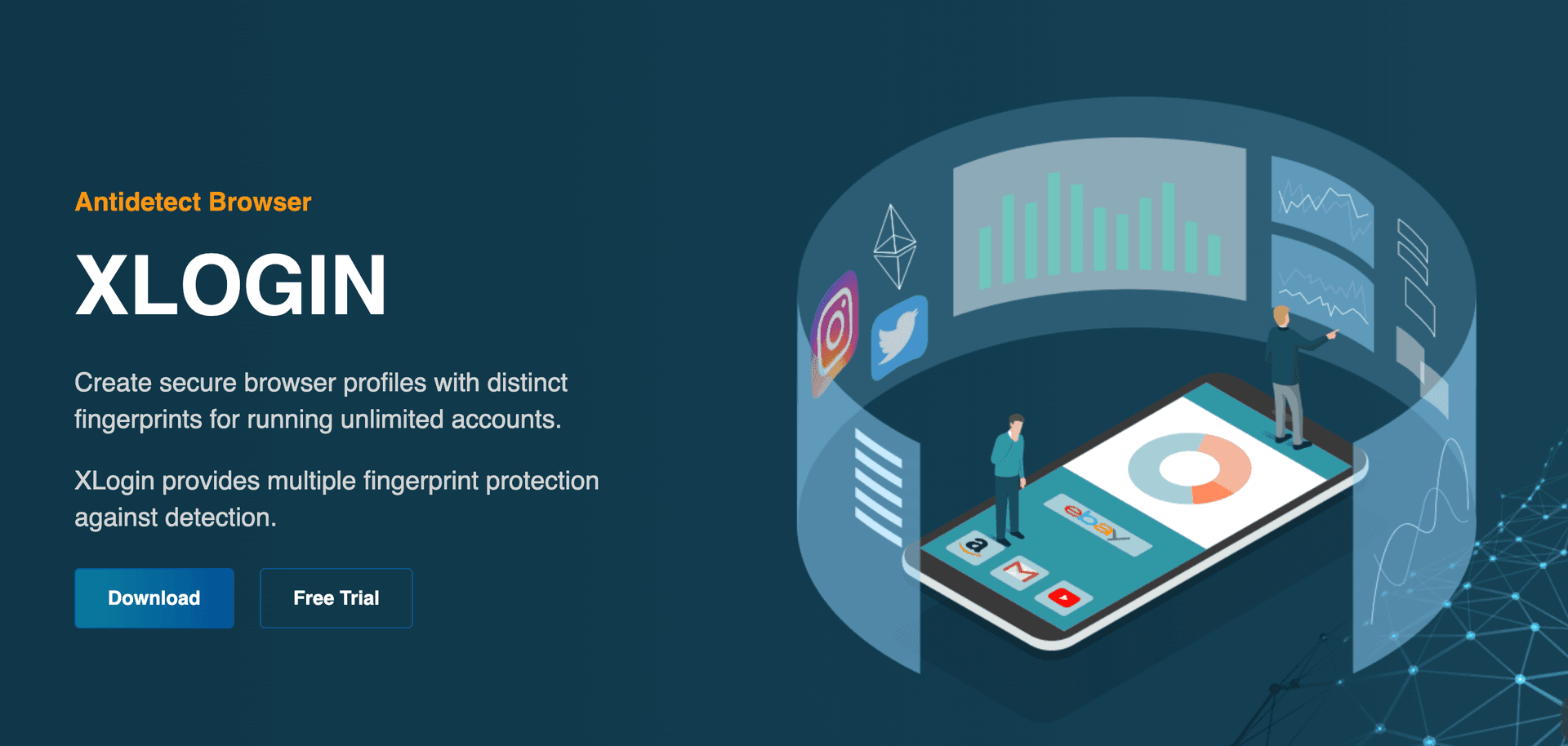 Antidetect Browser

XLOGIN

Create secure browser profiles with distinct fingerprints for running unlimited accounts.

XLogin provides multiple fingerprint protection against detection.

Download

Free Trial

ebay

a

M